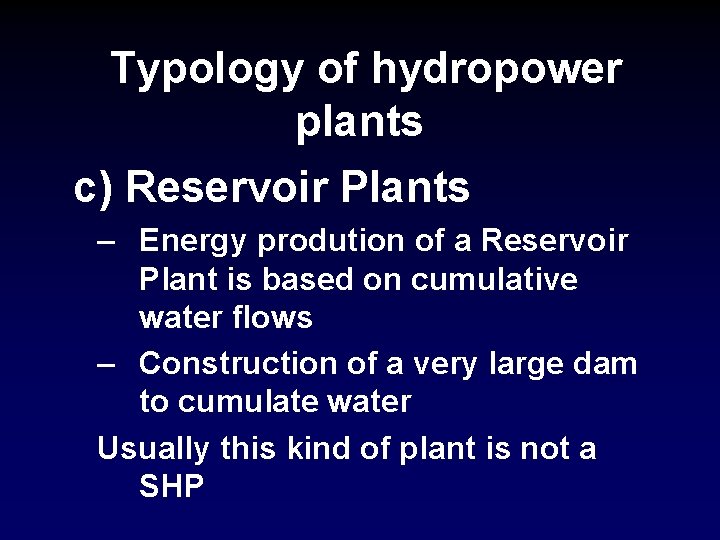 Typology of hydropower plants

c) Reservoir Plants

– Energy prodution of a Reservoir Plant is based on cumulative water flows

– Construction of a very large dam to cumulate water

Usually this kind of plant is not a SHP